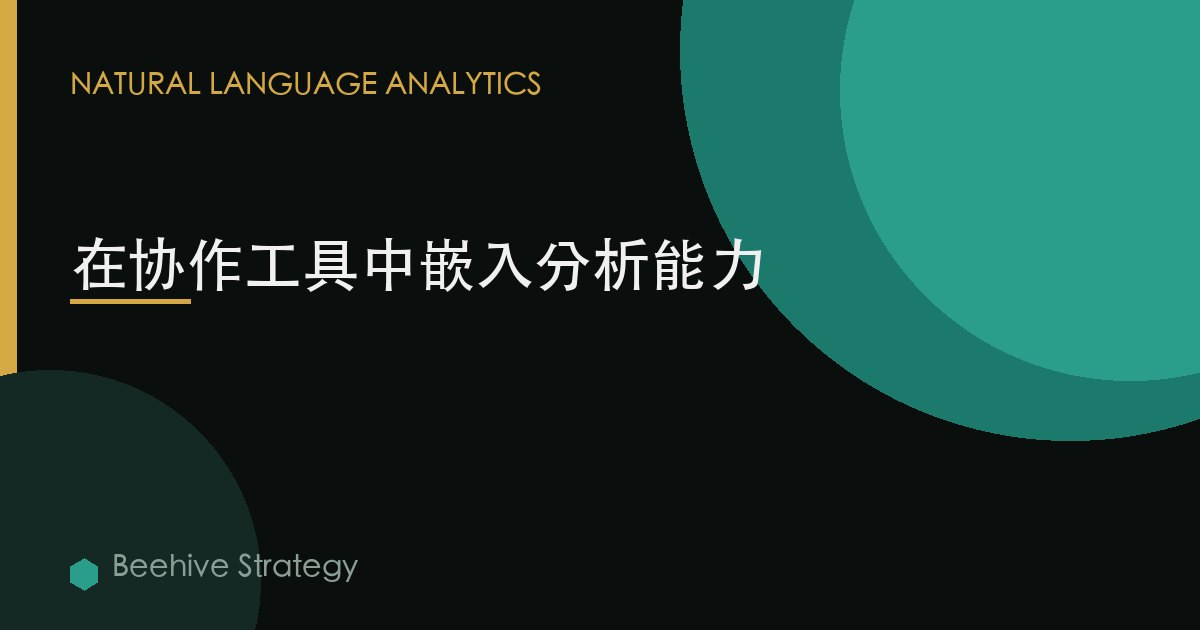 NATURAL LANGUAGE ANALYTICS

在协作工具中嵌入分析能力

Beehive Strategy